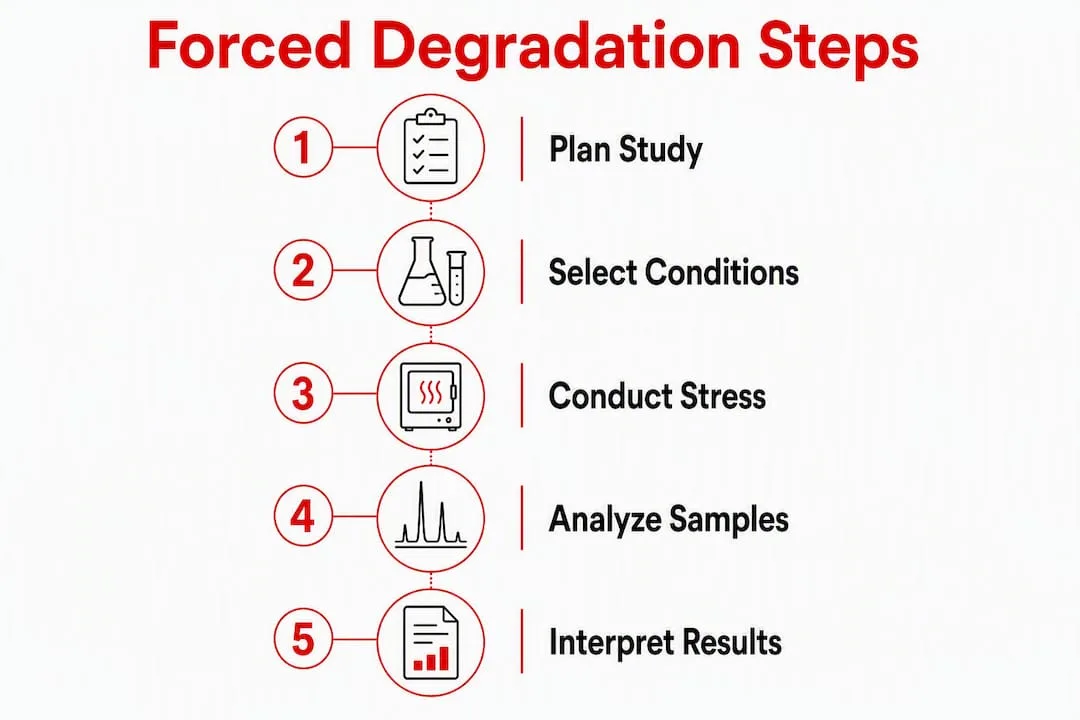 Forced Degradation Steps

1 Plan Study

2 Select Conditions

3 Conduct Stress

4 Analyze Samples

5 Interpret Results